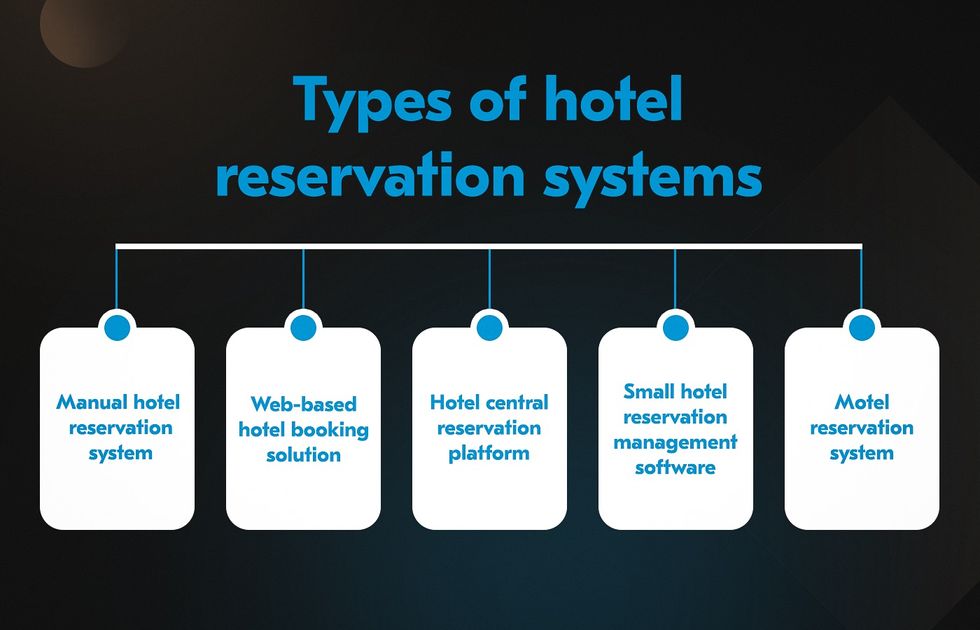 Types of hotel reservation systems

Manual hotel reservation system

Web-based hotel booking solution

Hotel central reservation platform

Small hotel reservation management software

Motel reservation system